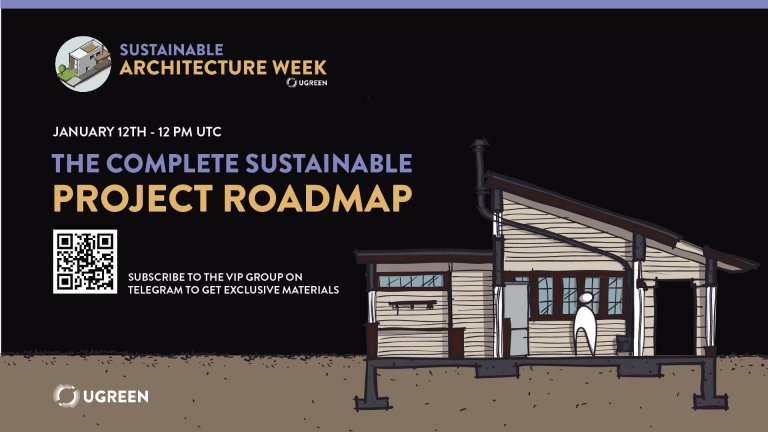 SUSTAINABLE
ARCHITECTURE WEEK
UGREEN

JANUARY 12TH - 12 PM UTC

THE COMPLETE SUSTAINABLE
PROJECT ROADMAP

SUBSCRIBE TO THE VIP GROUP ON TELEGRAM TO GET EXCLUSIVE MATERIALS

UGREEN